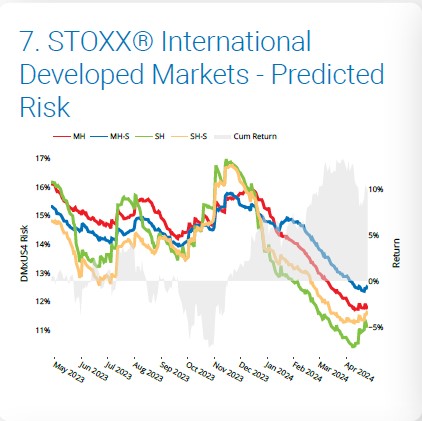 7. STOXX® International Developed Markets - Predicted Risk

MH MH-S SH SH-S Cum Return

DMxUS4 Risk

17%
16%
15%
14%
13%
12%
11%

Return

10%
5%
0%
-5%

May 2023 Jun 2023 Jul 2023 Aug 2023 Sep 2023 Oct 2023 Nov 2023 Dec 2023 Jan 2024 Feb 2024 Mar 2024 Apr 2024